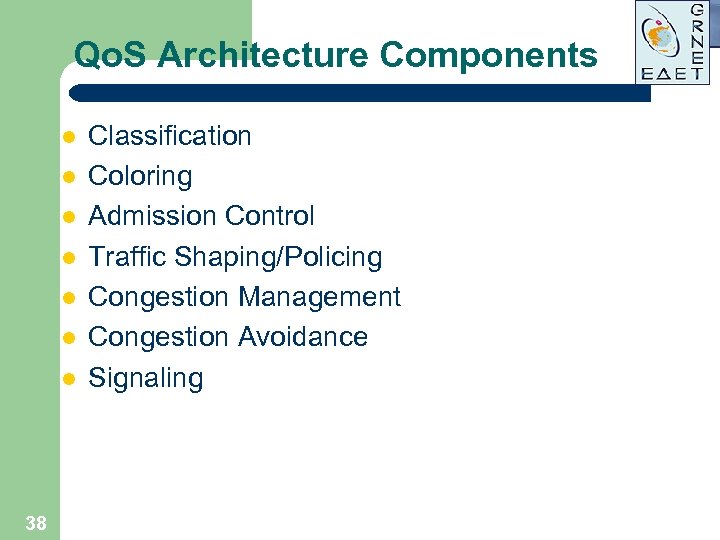 QoS Architecture Components

GRNET
ΕΔΕΤ

- Classification
- Coloring
- Admission Control
- Traffic Shaping/Policing
- Congestion Management
- Congestion Avoidance
- Signaling

38